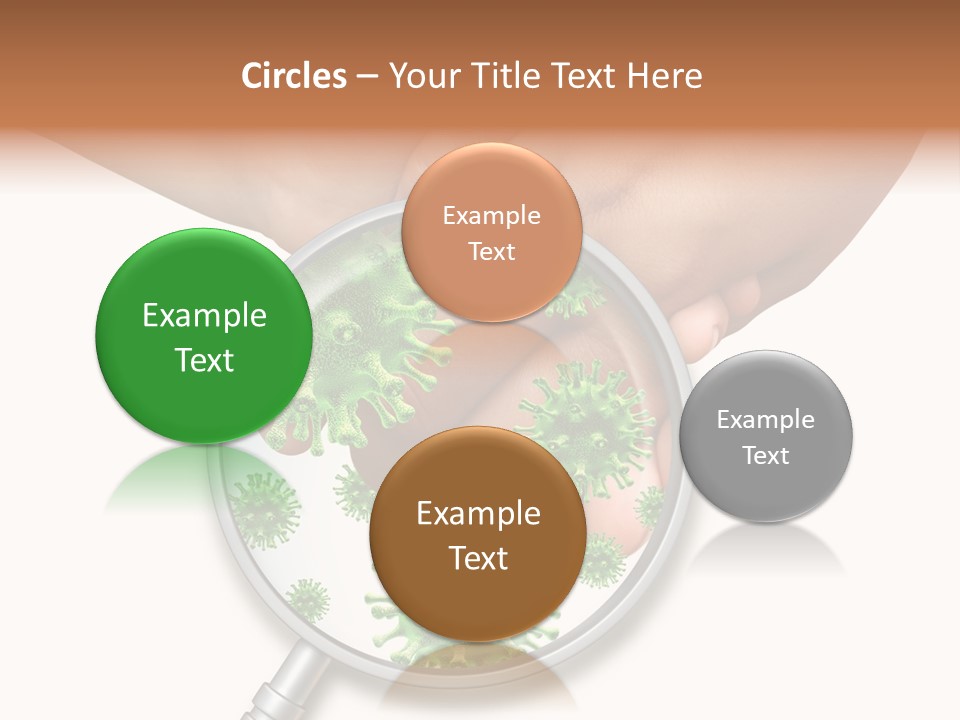 Circles – Your Title Text Here

Example Text

Example Text

Example Text

Example Text